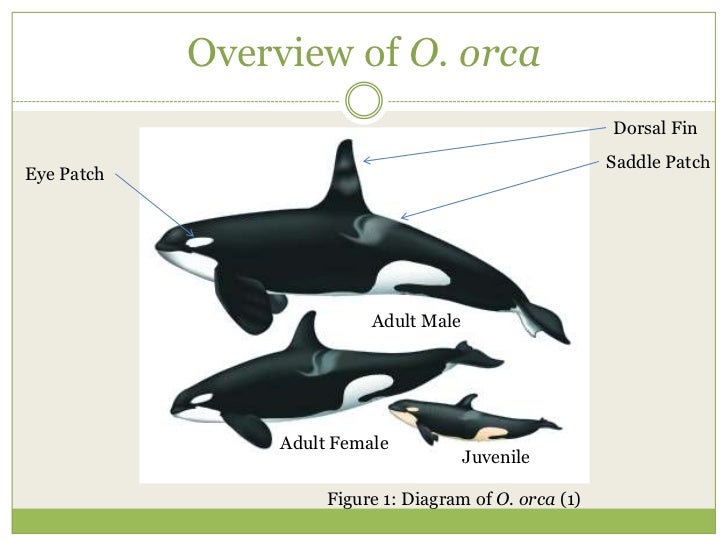 Overview of O. orca

Dorsal Fin

Saddle Patch

Eye Patch

Adult Male

Adult Female

Juvenile

Figure 1: Diagram of O. orca (1)